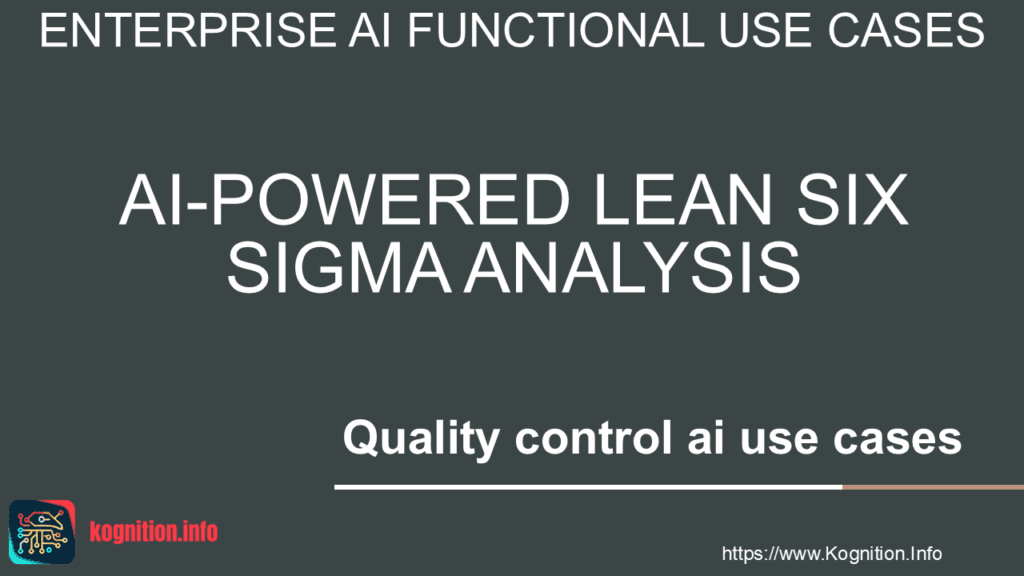 ENTERPRISE AI FUNCTIONAL USE CASES

AI-POWERED LEAN SIX SIGMA ANALYSIS

Quality control ai use cases

kognition.info

https://www.Kognition.Info